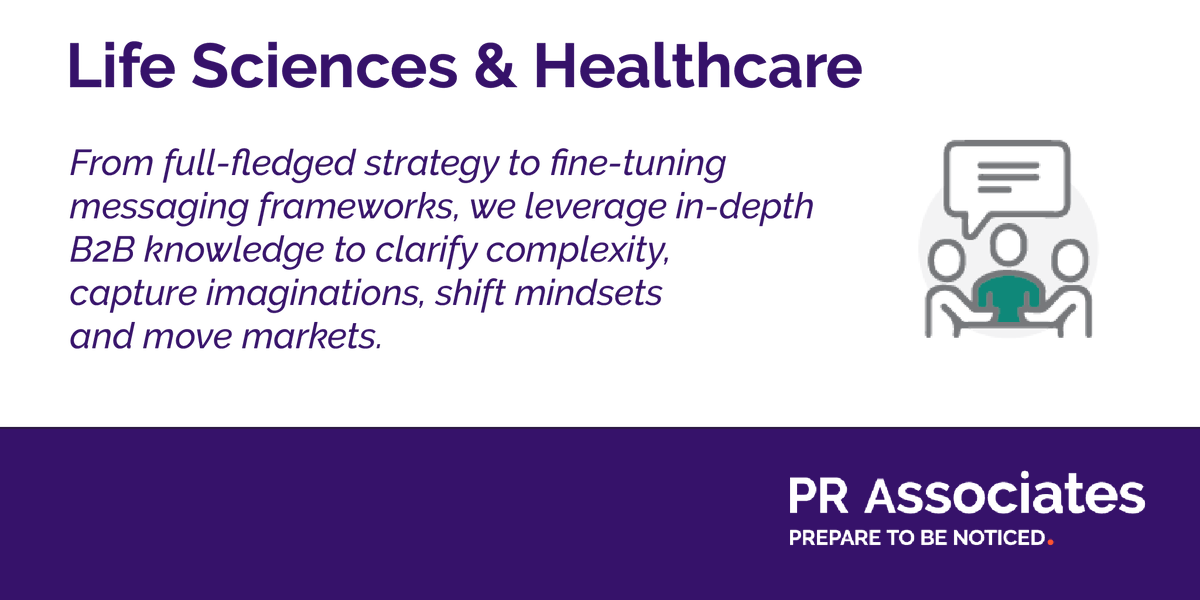 Life Sciences & Healthcare

From full-fledged strategy to fine-tuning messaging frameworks, we leverage in-depth B2B knowledge to clarify complexity, capture imaginations, shift mindsets and move markets.

PR Associates
PREPARE TO BE NOTICED.